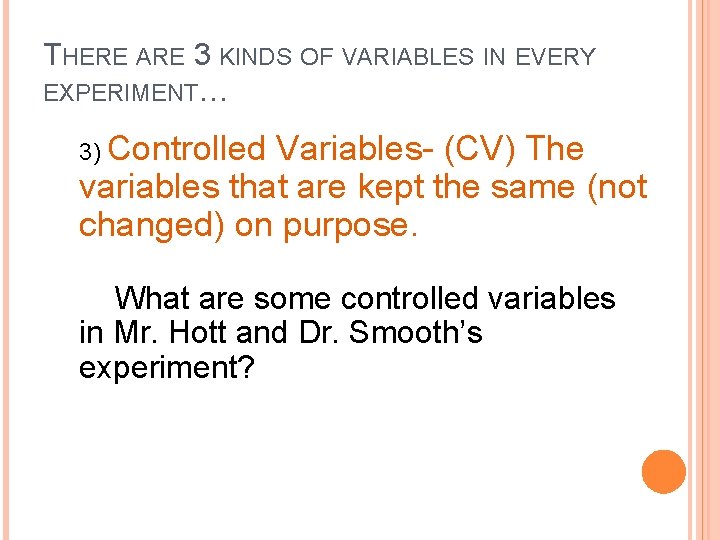 THERE ARE 3 KINDS OF VARIABLES IN EVERY EXPERIMENT…

3) Controlled Variables- (CV) The variables that are kept the same (not changed) on purpose.

What are some controlled variables in Mr. Hott and Dr. Smooth's experiment?